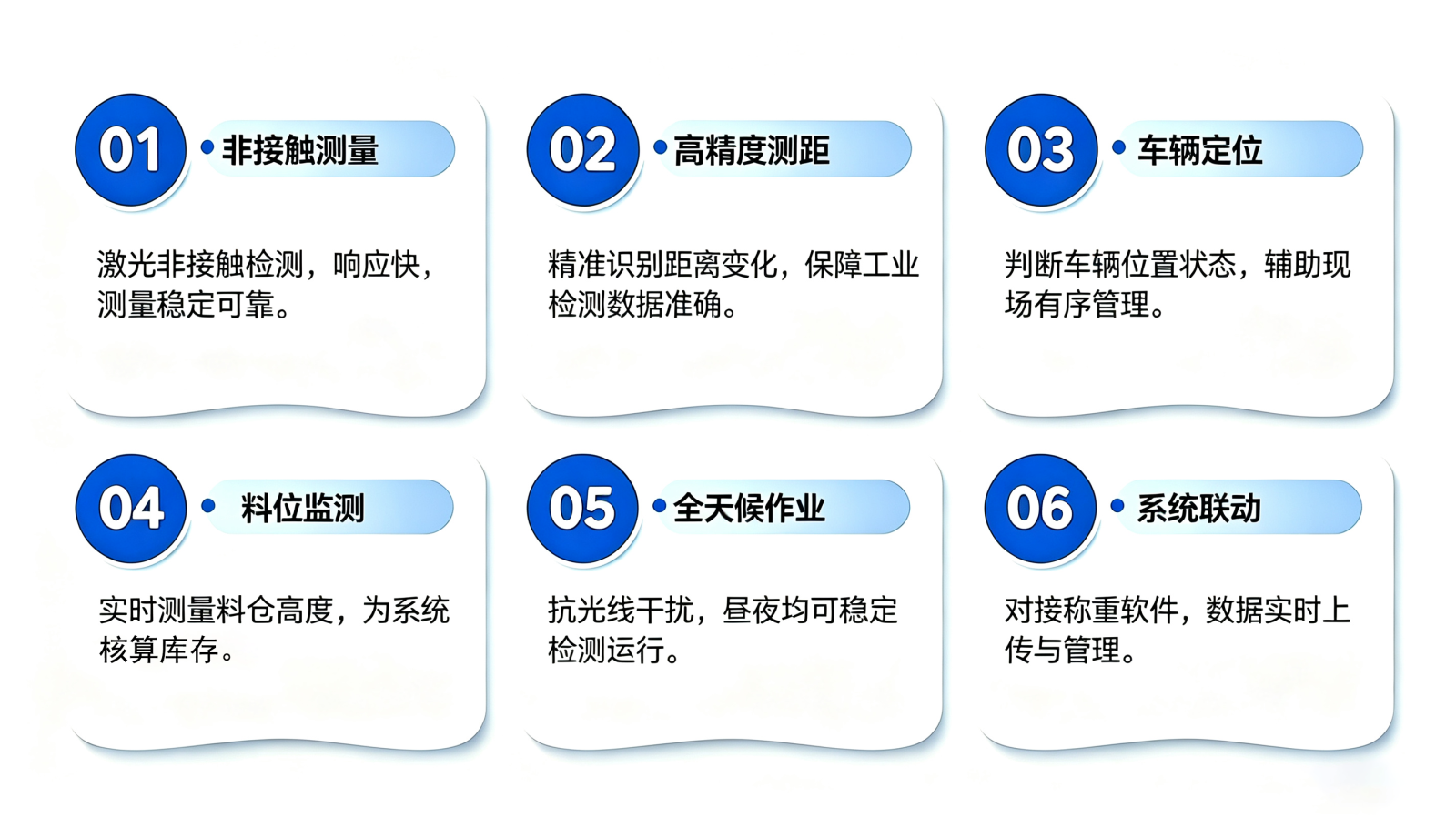 01

非接触测量

激光非接触检测，响应快，测量稳定可靠。

02

高精度测距

精准识别距离变化，保障工业检测数据准确。

03

车辆定位

判断车辆位置状态，辅助现场有序管理。

04

料位监测

实时测量料仓高度，为系统核算库存。

05

全天候作业

抗光线干扰，昼夜均可稳定检测运行。

06

系统联动

对接称重软件，数据实时上传与管理。